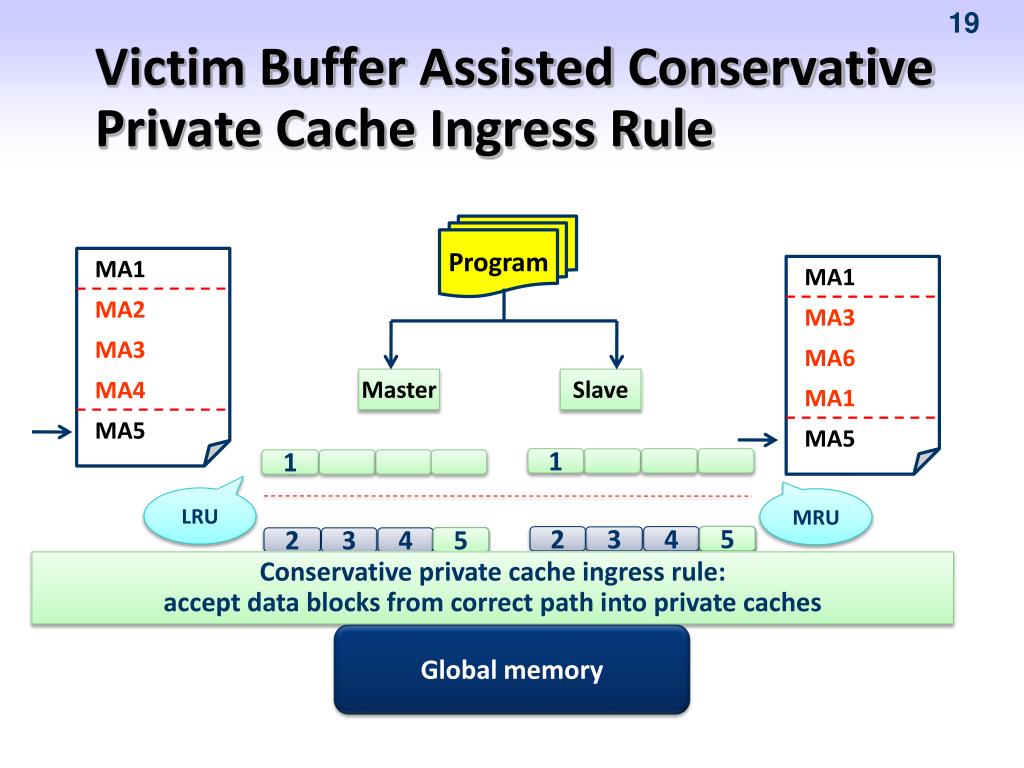 19

Victim Buffer Assisted Conservative Private Cache Ingress Rule

MA1
MA2
MA3
MA4
MA5

Program

Master

Slave

MA1
MA3
MA6
MA1
MA5

1

1

LRU

MRU

2 3 4 5

2 3 4 5

Conservative private cache ingress rule:
accept data blocks from correct path into private caches

Global memory